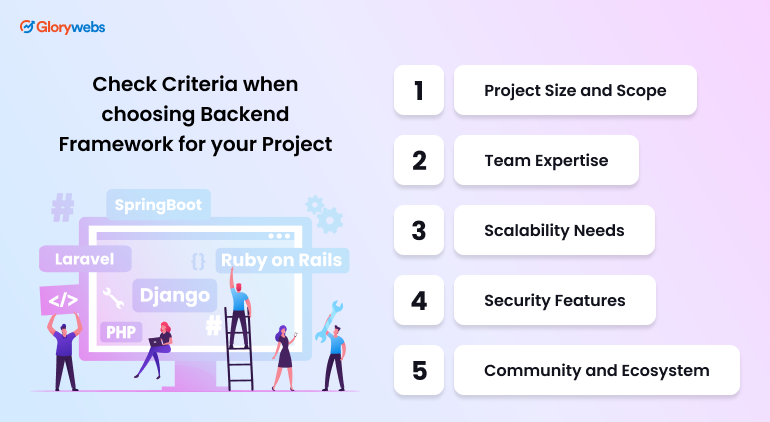 Glorywebs

Check Criteria when choosing Backend Framework for your Project

#
SpringBoot
Laravel
{}
Ruby on Rails
</>
Django
PHP
#

1 Project Size and Scope
2 Team Expertise
3 Scalability Needs
4 Security Features
5 Community and Ecosystem